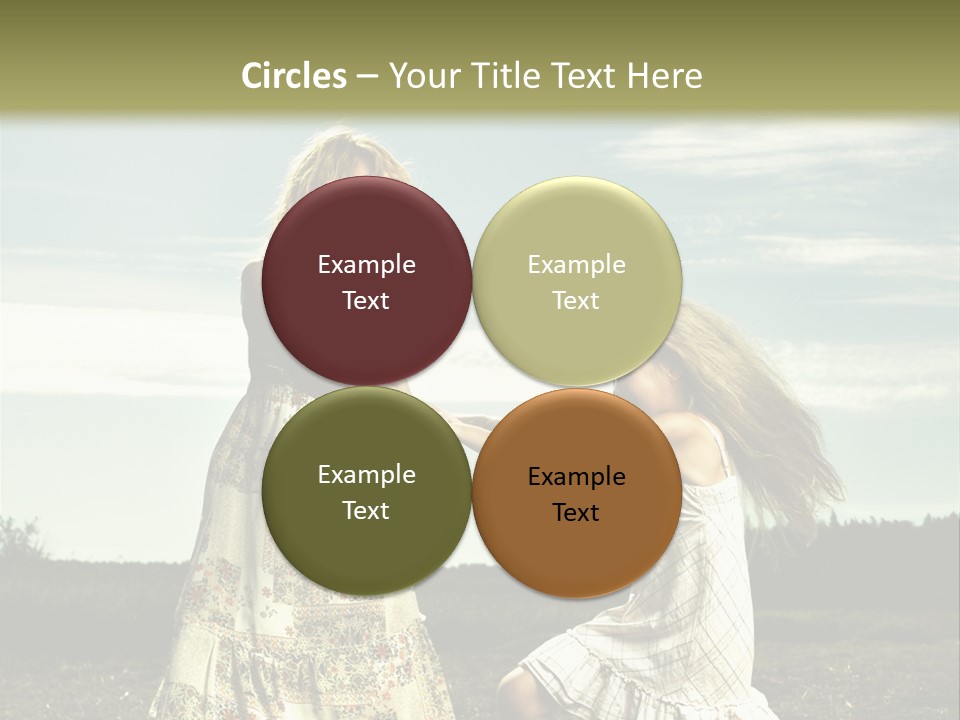 Circles – Your Title Text Here

Example Text

Example Text

Example Text

Example Text